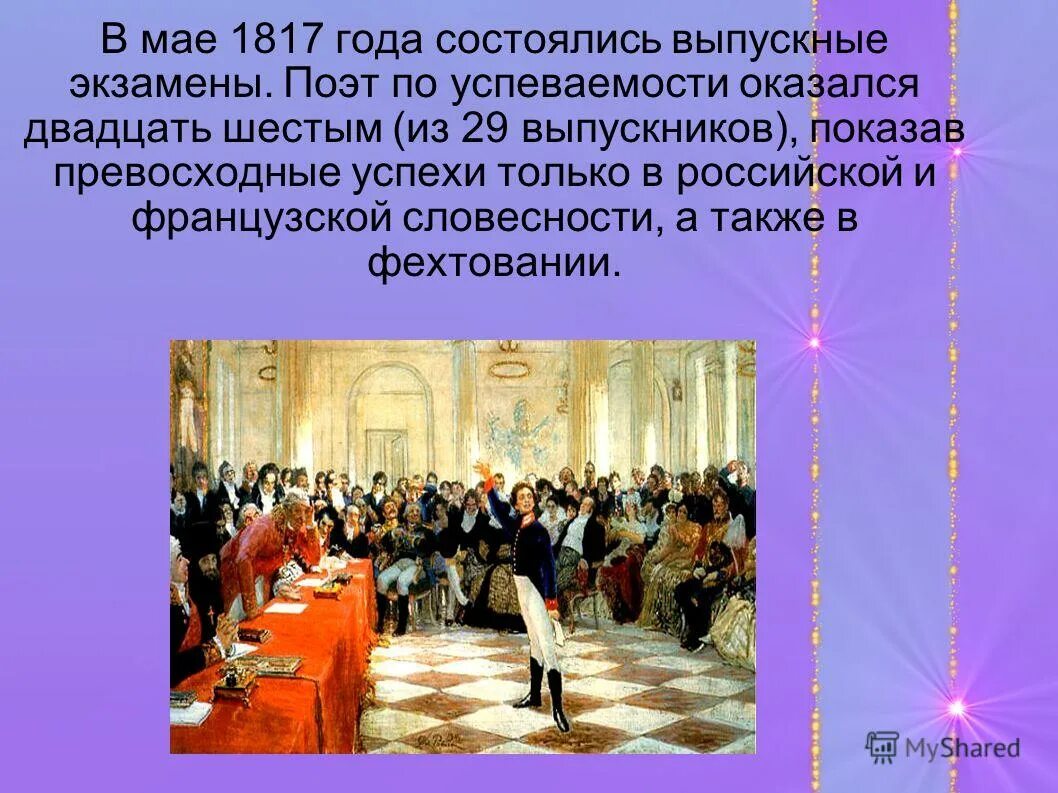 В мае 1817 года состоялись выпускные экзамены. Поэт по успеваемости оказался двадцать шестым (из 29 выпускников), показав превосходные успехи только в российской и французской словесности, а также в фехтовании.

MyShared